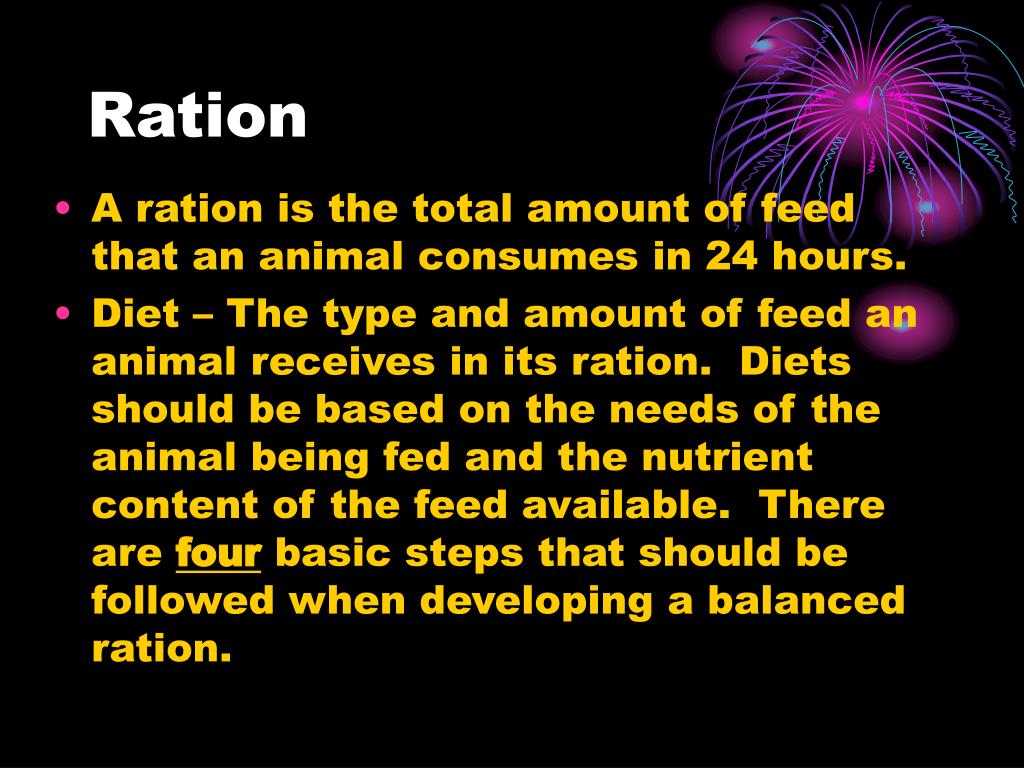 Ration

• A ration is the total amount of feed that an animal consumes in 24 hours.

• Diet – The type and amount of feed an animal receives in its ration. Diets should be based on the needs of the animal being fed and the nutrient content of the feed available. There are four basic steps that should be followed when developing a balanced ration.